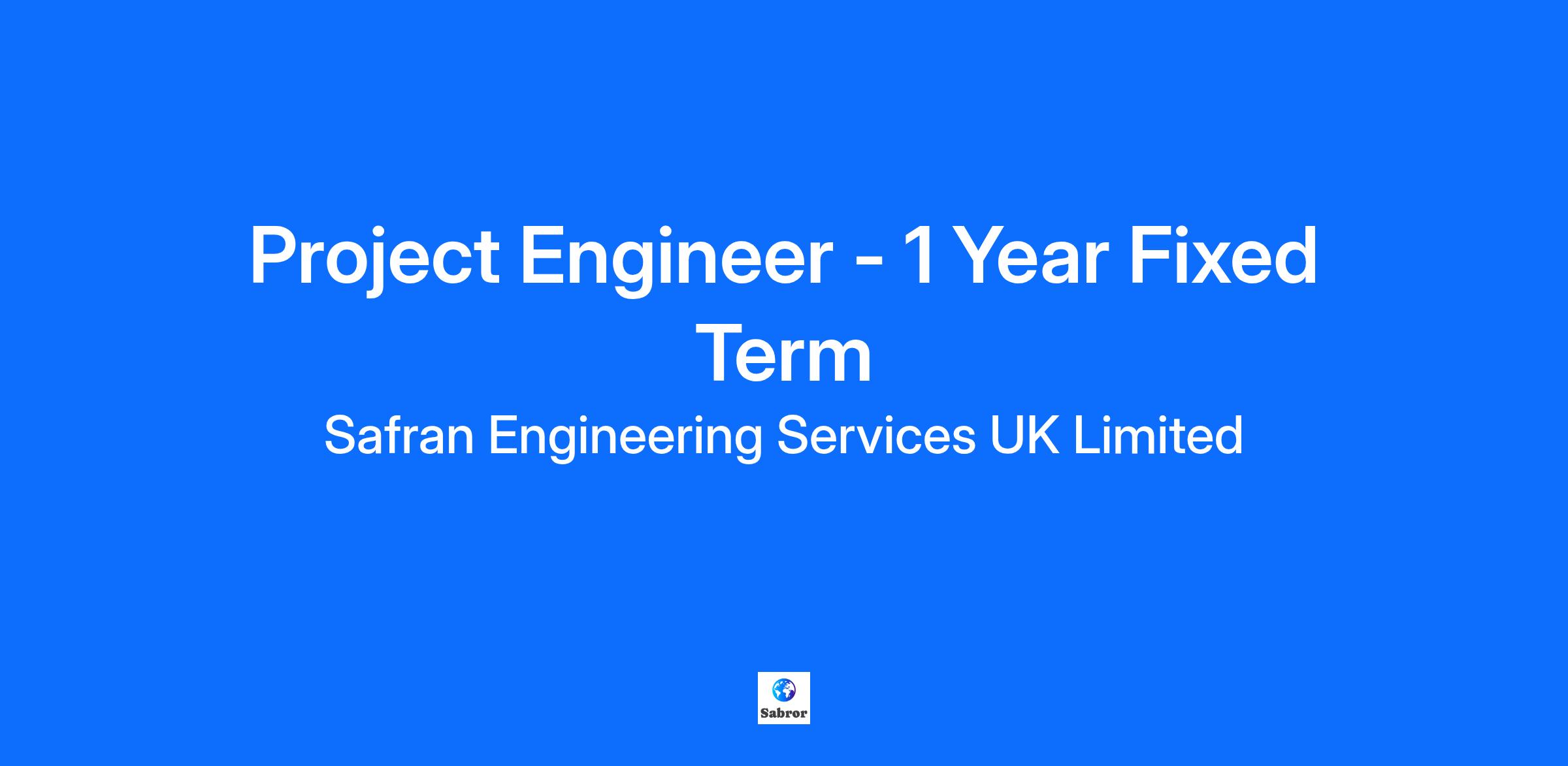 Project Engineer - 1 Year Fixed Term

Safran Engineering Services UK Limited

Sabror